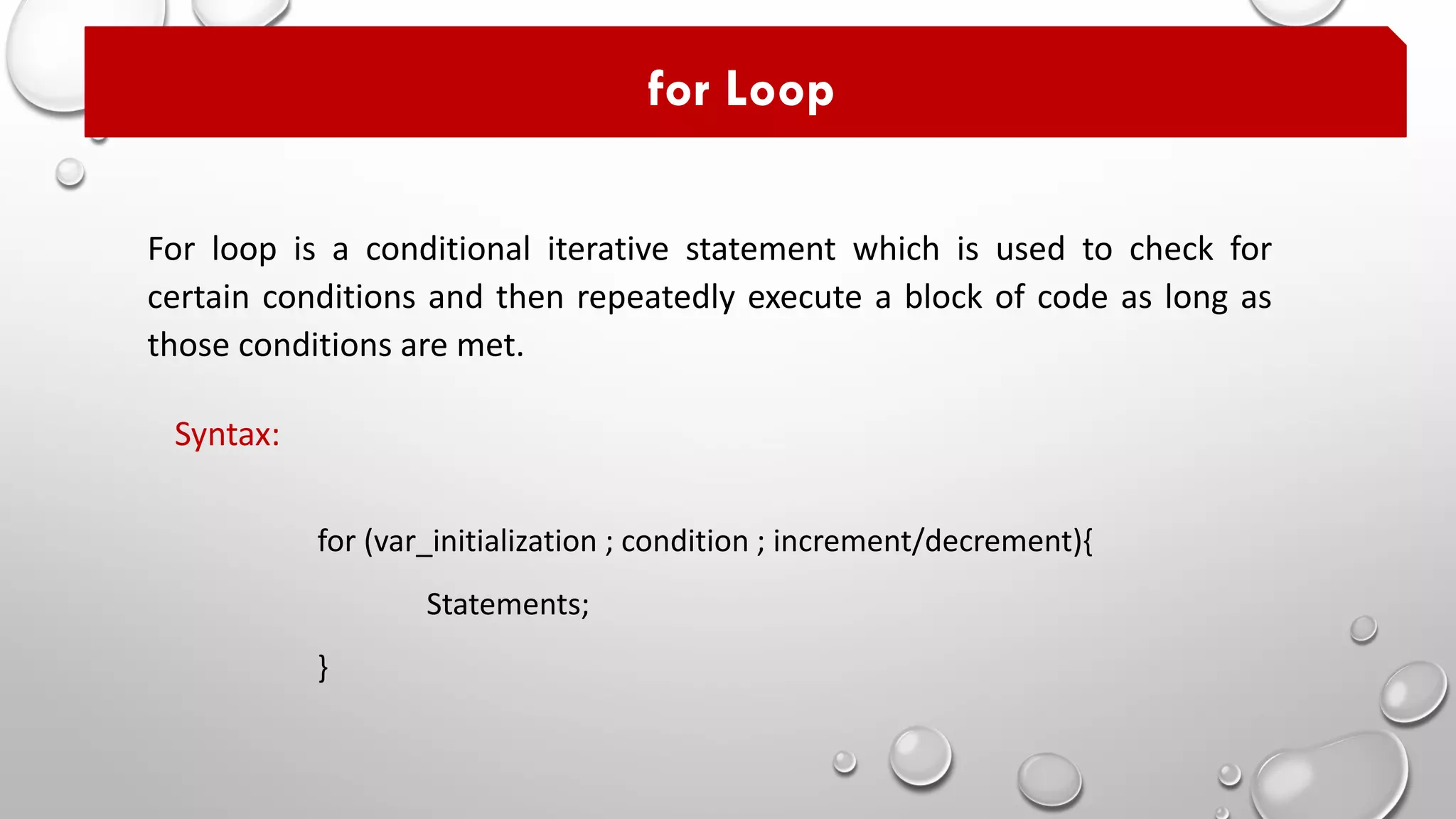 for Loop

For loop is a conditional iterative statement which is used to check for certain conditions and then repeatedly execute a block of code as long as those conditions are met.

Syntax:

for (var_initialization ; condition ; increment/decrement){

Statements;

}